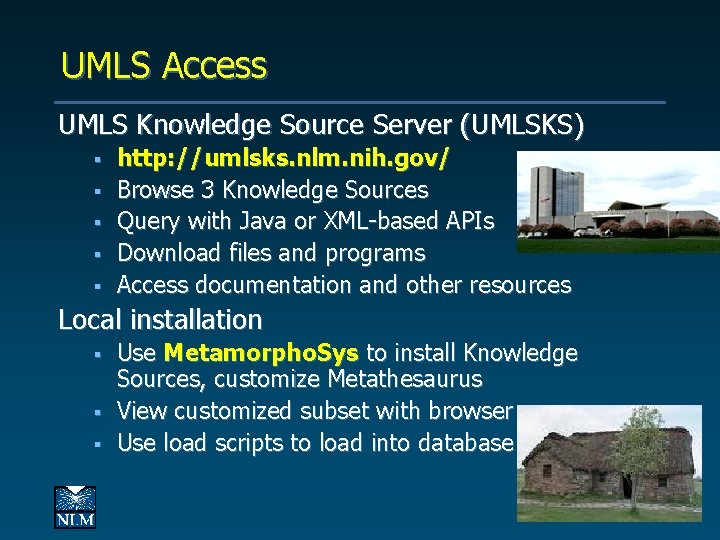 UMLS Access

UMLS Knowledge Source Server (UMLSKS)

- http://umlsks.nlm.nih.gov/
- Browse 3 Knowledge Sources
- Query with Java or XML-based APIs
- Download files and programs
- Access documentation and other resources

Local installation

- Use MetamorphoSys to install Knowledge Sources, customize Metathesaurus
- View customized subset with browser
- Use load scripts to load into database

NLM